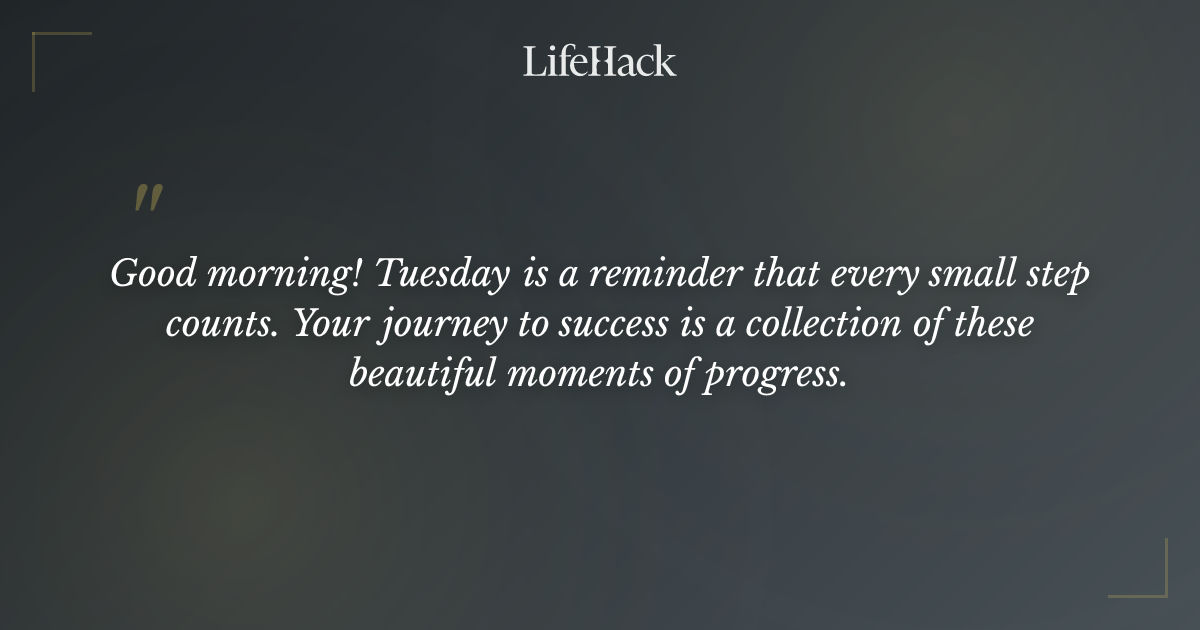 LifeHack

"

Good morning! Tuesday is a reminder that every small step counts. Your journey to success is a collection of these beautiful moments of progress.